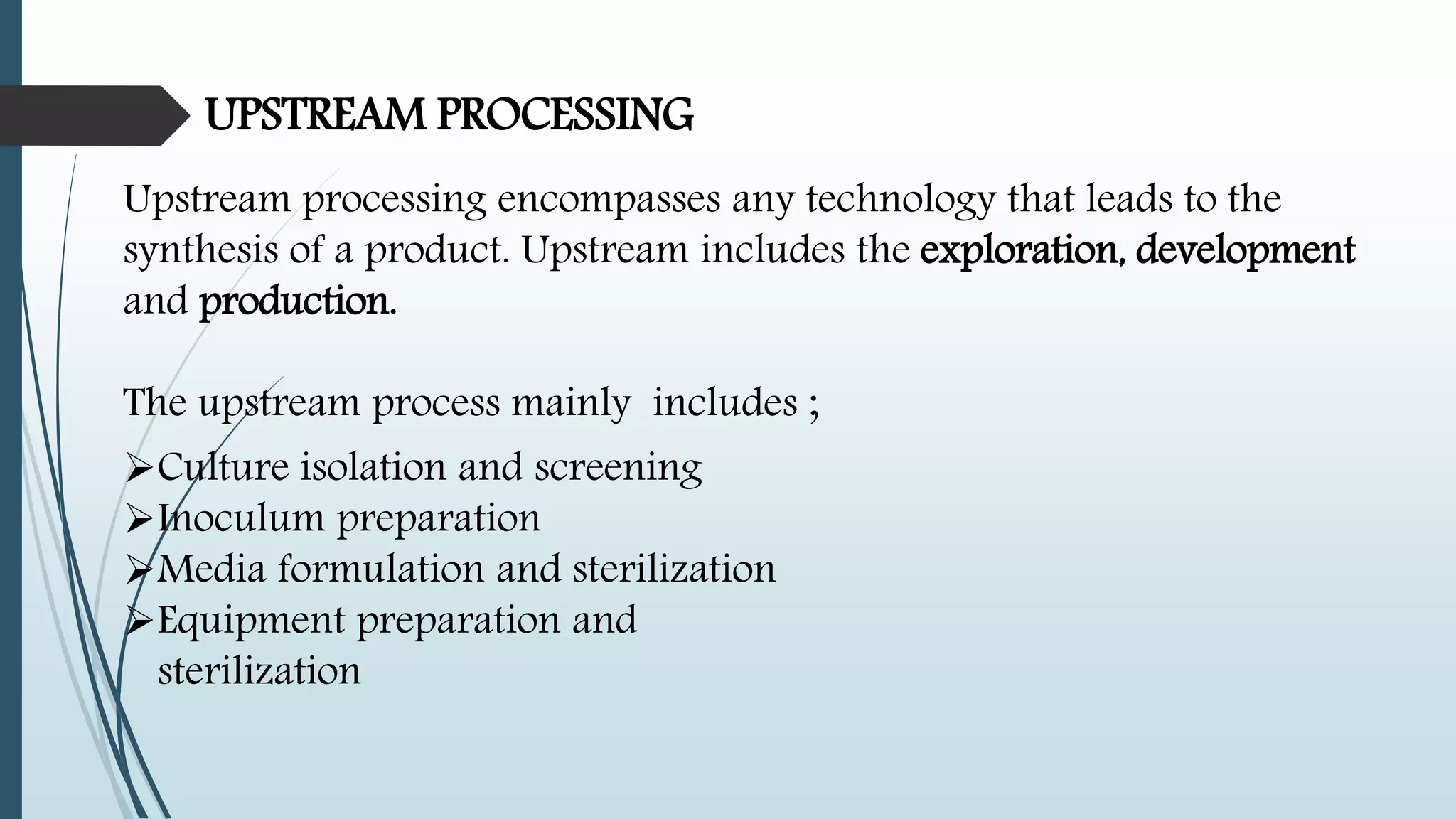 UPSTREAM PROCESSING

Upstream processing encompasses any technology that leads to the synthesis of a product. Upstream includes the exploration, development and production.

The upstream process mainly includes ;

➢Culture isolation and screening
➢Inoculum preparation
➢Media formulation and sterilization
➢Equipment preparation and sterilization